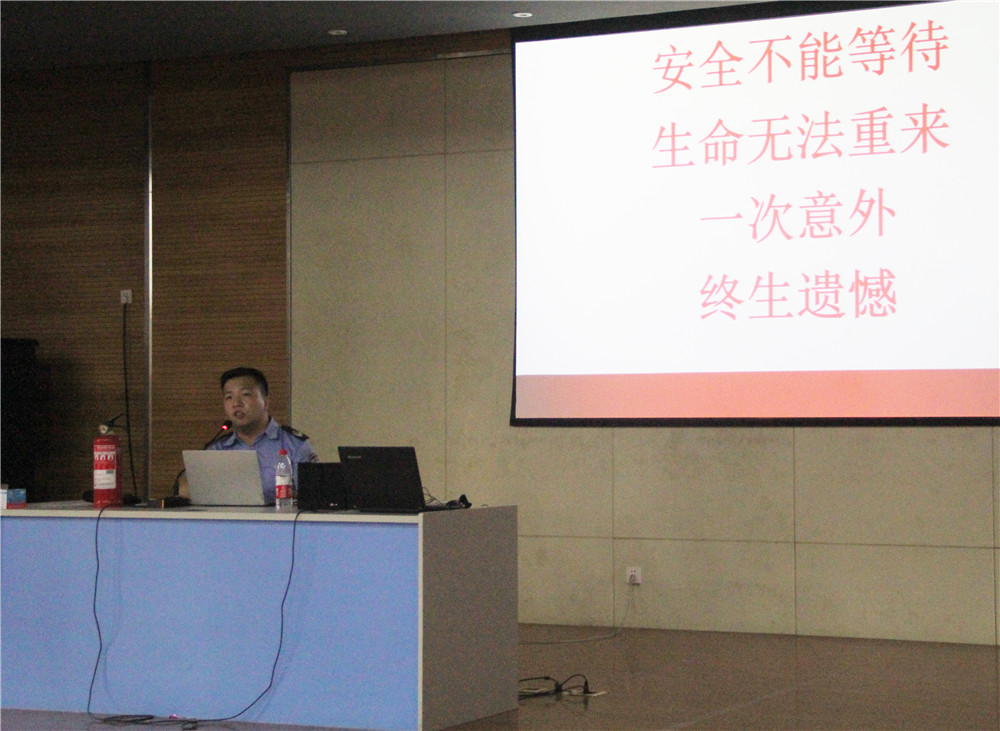 安全不能等待
生命无法重来
一次意外
终生遗憾